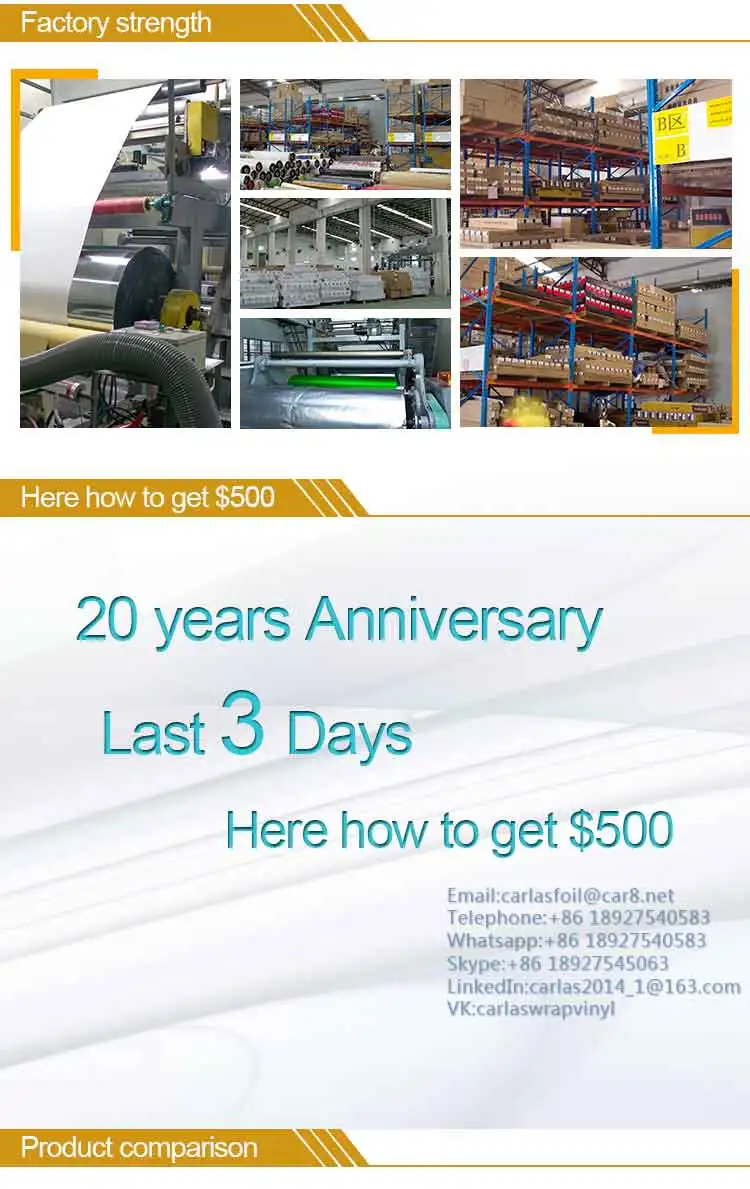 Factory strength

B区
B

Here how to get $500

20 years Anniversary

Last 3 Days

Here how to get $500

Email:carlasfoil@car8.net
Telephone:+86 18927540583
Whatsapp:+86 18927540583
Skype:+86 18927545063
LinkedIn:carlas2014_1@163.com
VK:carlaswrapvinyl

Product comparison